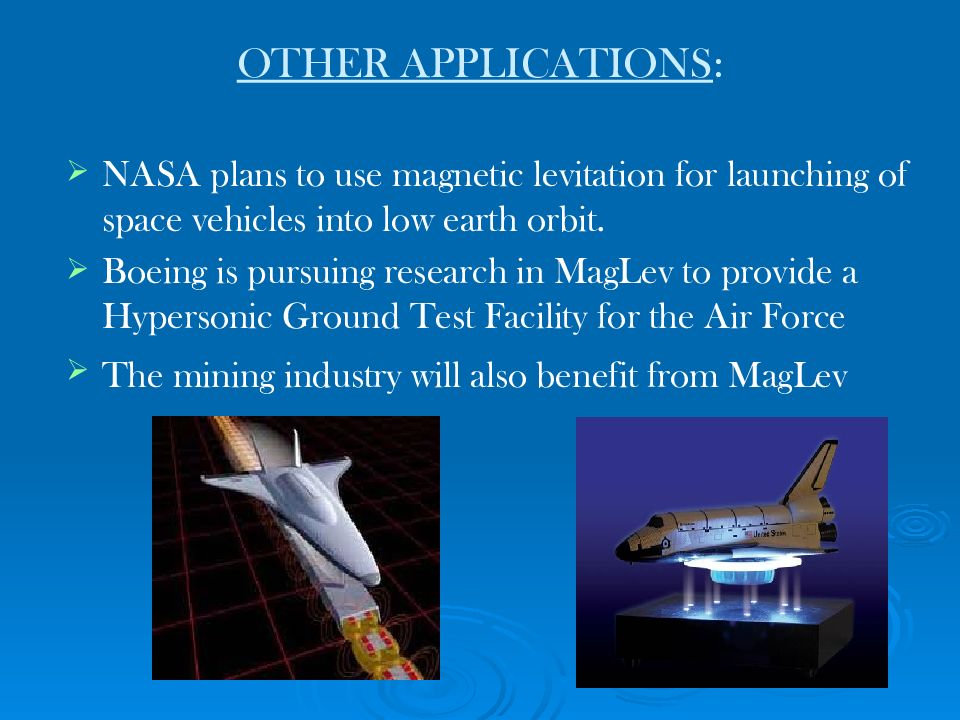 OTHER APPLICATIONS:

➢ NASA plans to use magnetic levitation for launching of space vehicles into low earth orbit.

➢ Boeing is pursuing research in MagLev to provide a Hypersonic Ground Test Facility for the Air Force

➢ The mining industry will also benefit from MagLev

United States